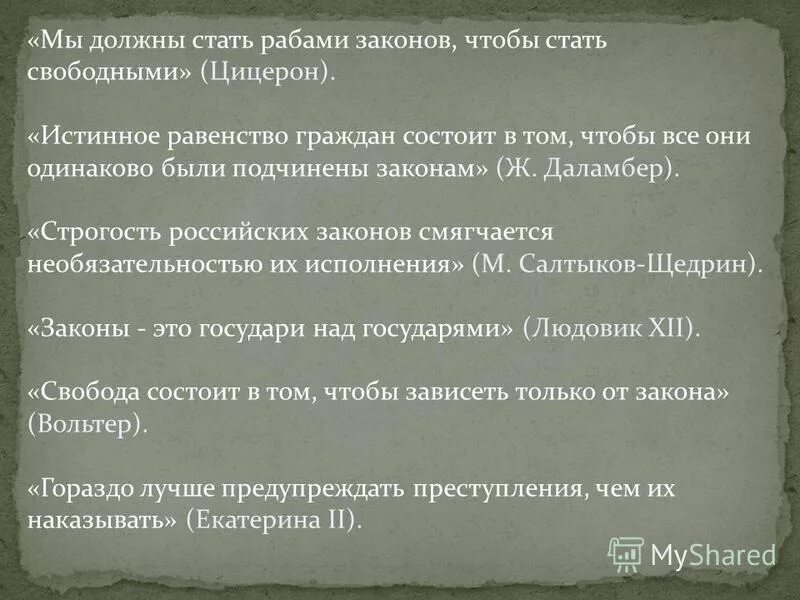 «Мы должны стать рабами законов, чтобы стать свободными» (Цицерон).

«Истинное равенство граждан состоит в том, чтобы все они одинаково были подчинены законам» (Ж. Даламбер).

«Строгость российских законов смягчается необязательностью их исполнения» (М. Салтыков-Щедрин).

«Законы - это государи над государями» (Людовик XII).

«Свобода состоит в том, чтобы зависеть только от закона» (Вольтер).

«Гораздо лучше предупреждать преступления, чем их наказывать» (Екатерина II).

MyShared